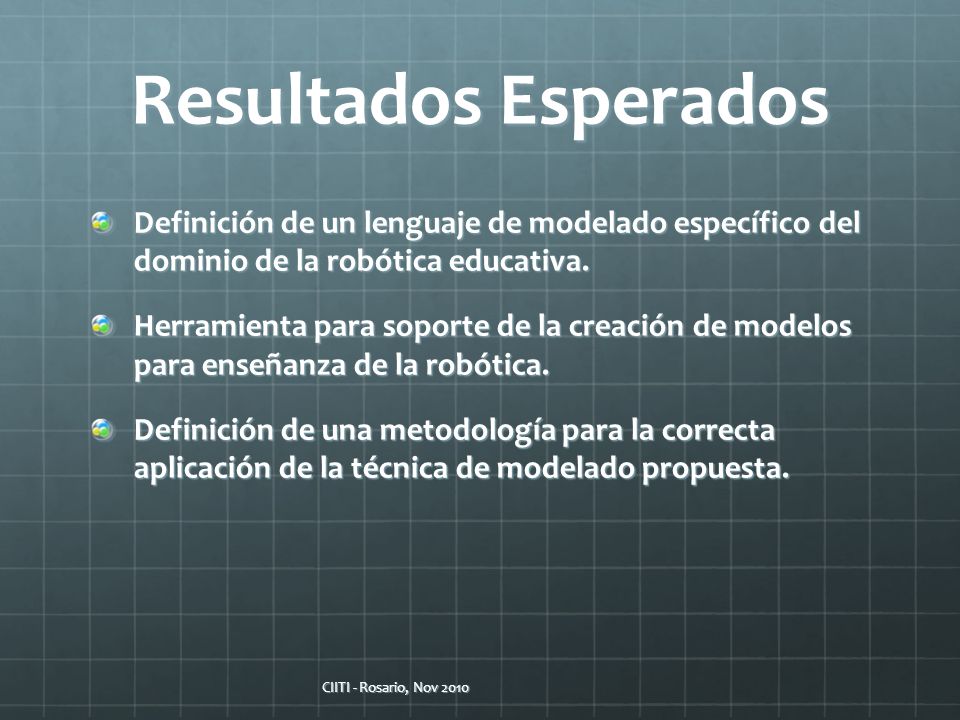 Resultados Esperados

Definición de un lenguaje de modelado específico del dominio de la robótica educativa.

Herramienta para soporte de la creación de modelos para enseñanza de la robótica.

Definición de una metodología para la correcta aplicación de la técnica de modelado propuesta.

CIITI - Rosario, Nov 2010